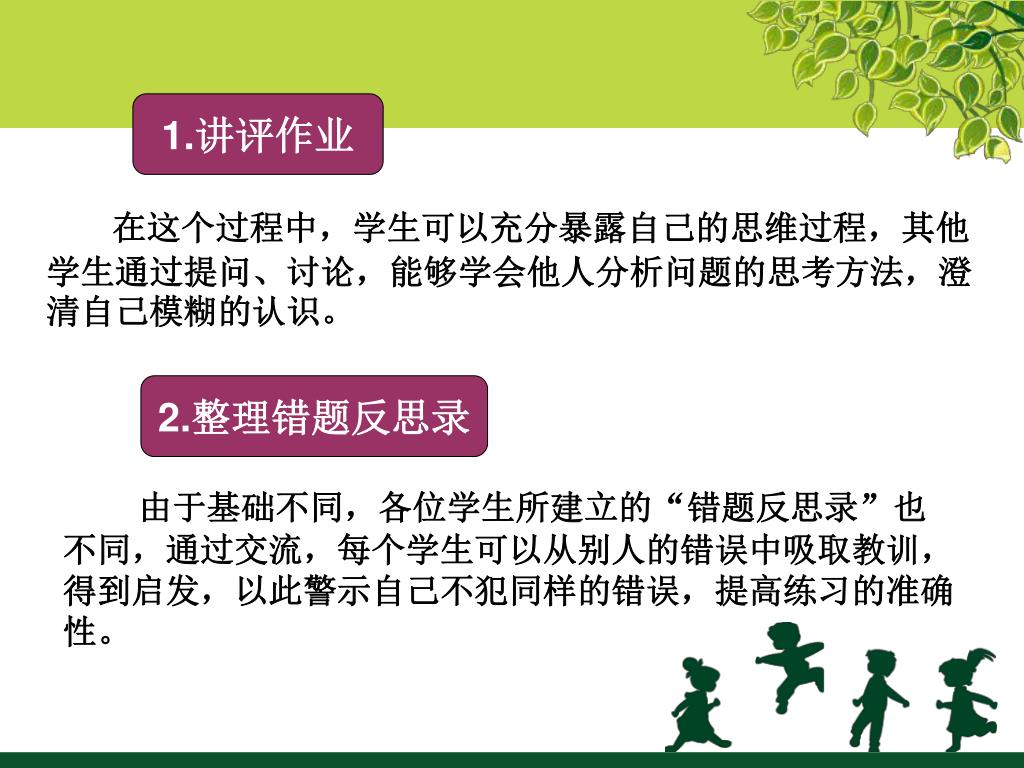 1.讲评作业

在这个过程中，学生可以充分暴露自己的思维过程，其他学生通过提问、讨论，能够学会他人分析问题的思考方法，澄清自己模糊的认识。

2.整理错题反思录

由于基础不同，各位学生所建立的“错题反思录”也不同，通过交流，每个学生可以从别人的错误中吸取教训，得到启发，以此警示自己不犯同样的错误，提高练习的准确性。